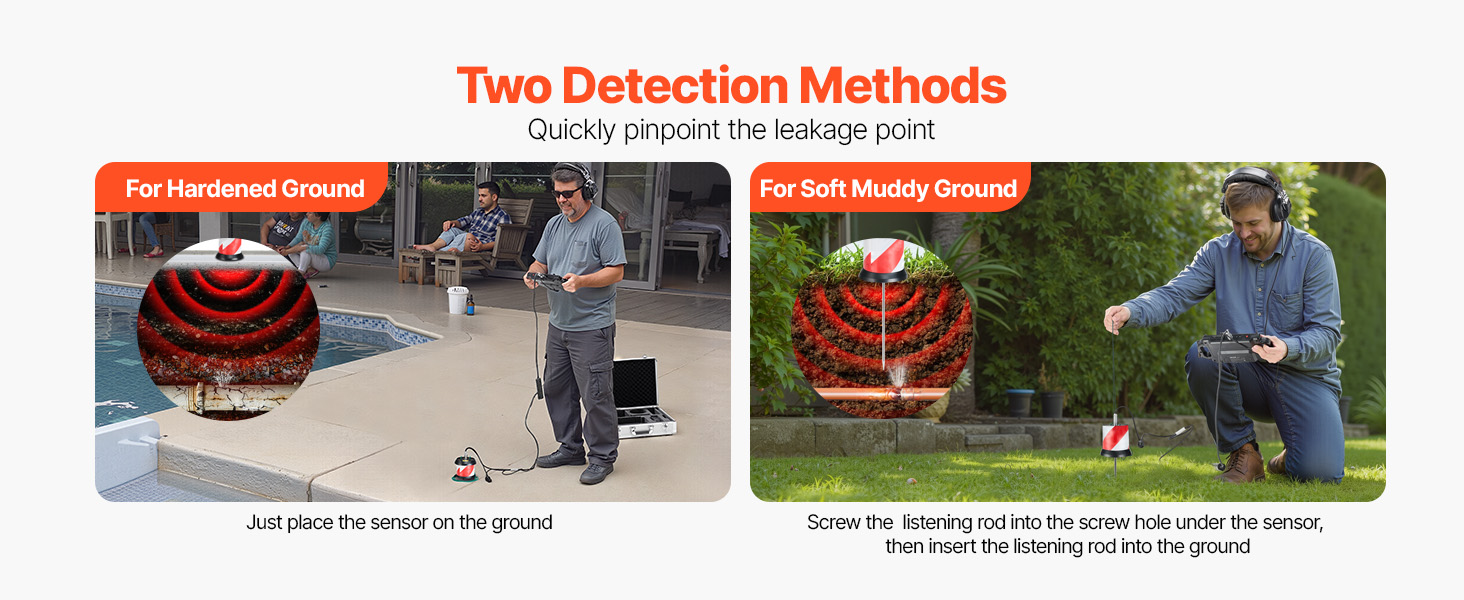 Two Detection Methods
Quickly pinpoint the leakage point

For Hardened Ground

Just place the sensor on the ground

For Soft Muddy Ground

Screw the  listening rod into the screw hole under the sensor, then insert the listening rod into the ground